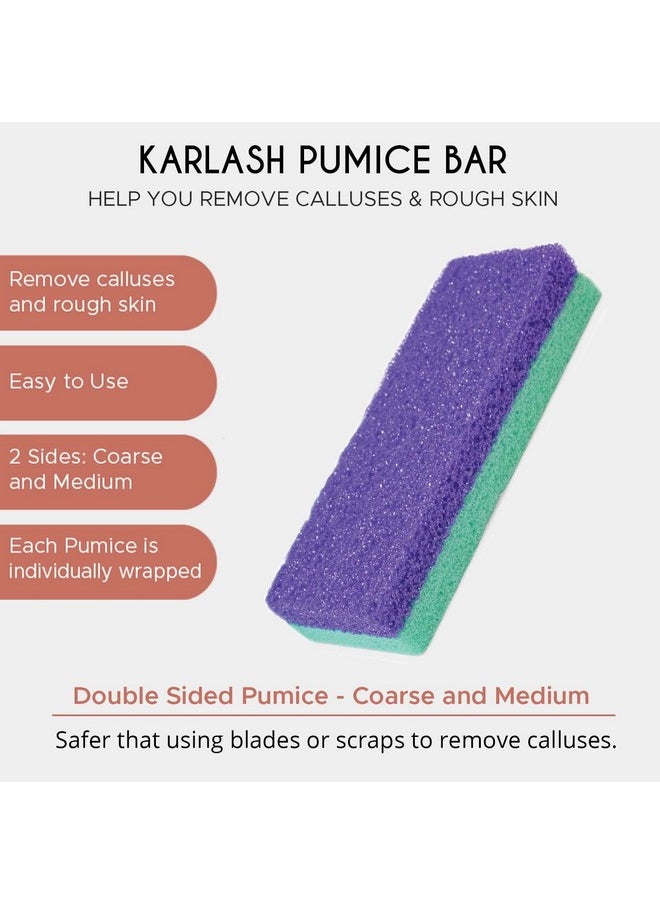 KARLASH PUMICE BAR
HELP YOU REMOVE CALLUSES & ROUGH SKIN

Remove calluses and rough skin

Easy to Use

2 Sides: Coarse and Medium

Each Pumice is individually wrapped

Double Sided Pumice - Coarse and Medium

Safer that using blades or scraps to remove calluses.